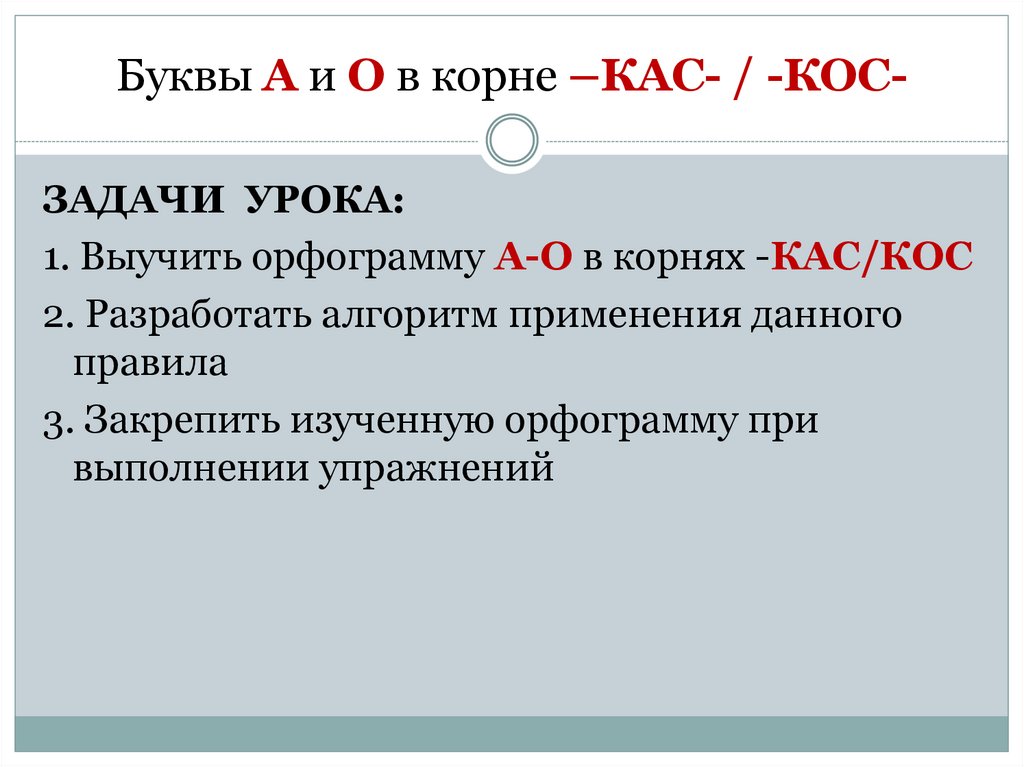 Буквы А и О в корне –КАС- / -КОС-

ЗАДАЧИ УРОКА:

1. Выучить орфограмму А-О в корнях -КАС/КОС

2. Разработать алгоритм применения данного правила

3. Закрепить изученную орфограмму при выполнении упражнений